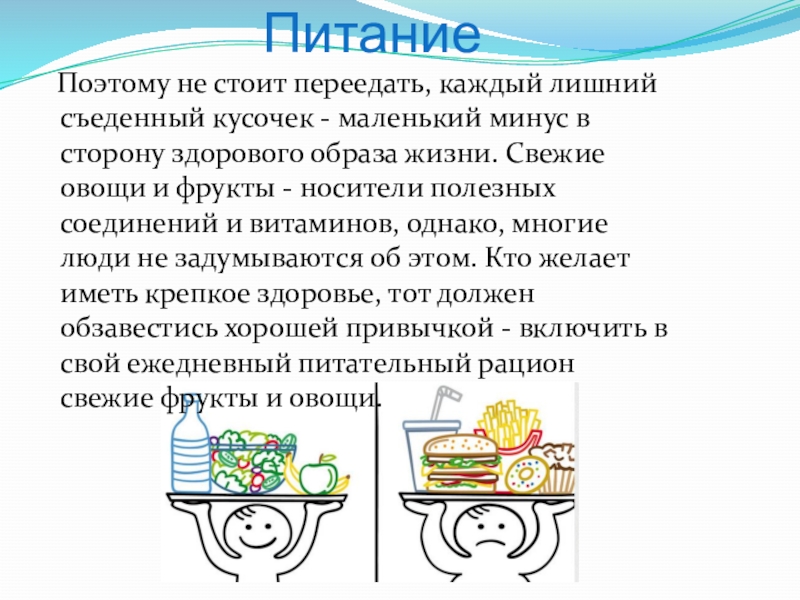 Питание

Поэтому не стоит переедать, каждый лишний съеденный кусочек - маленький минус в сторону здорового образа жизни. Свежие овощи и фрукты - носители полезных соединений и витаминов, однако, многие люди не задумываются об этом. Кто желает иметь крепкое здоровье, тот должен обзавестись хорошей привычкой - включить в свой ежедневный питательный рацион свежие фрукты и овощи.